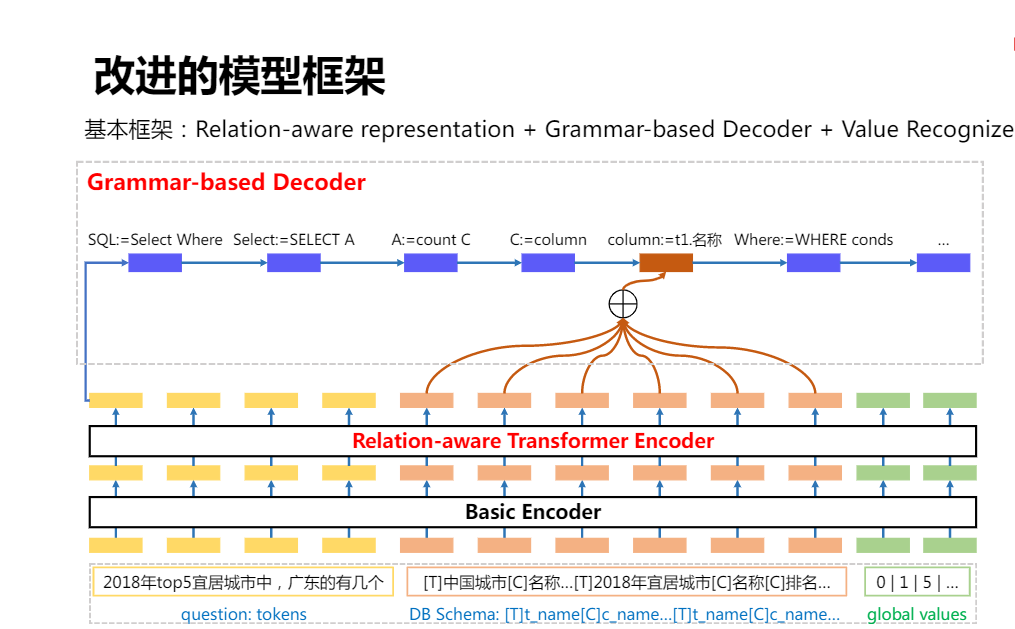 改进的模型框架

基本框架：Relation-aware representation + Grammar-based Decoder + Value Recognize

Grammar-based Decoder

SQL:=Select Where Select:=SELECT A A:=count C C:=column column:=t1.名称 Where:=WHERE conds ...

$\oplus$

Relation-aware Transformer Encoder

Basic Encoder

2018年top5宜居城市中，广东的有几个

[T]中国城市[C]名称...[T]2018年宜居城市[C]名称[C]排名...

0 | 1 | 5 | ...

question: tokens

DB Schema: [T]t_name[C]c_name...[T]t_name[C]c_name...

global values